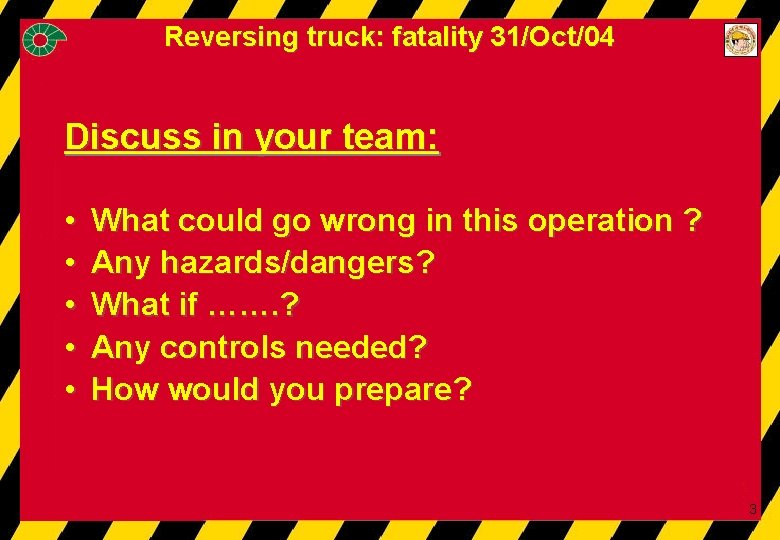 Reversing truck: fatality 31/Oct/04

Discuss in your team:

• What could go wrong in this operation ?
• Any hazards/dangers?
• What if …….?
• Any controls needed?
• How would you prepare?

3